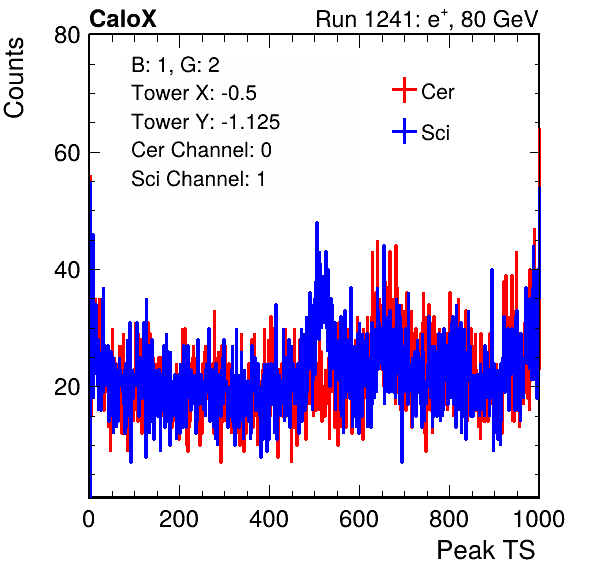 CaloX

Run 1241: $e^{+}$, 80 GeV

Counts

80

60

40

20

B: 1, G: 2
Tower X: -0.5
Tower Y: -1.125
Cer Channel: 0
Sci Channel: 1

Cer

Sci

0

200

400

600

800

1000

Peak TS